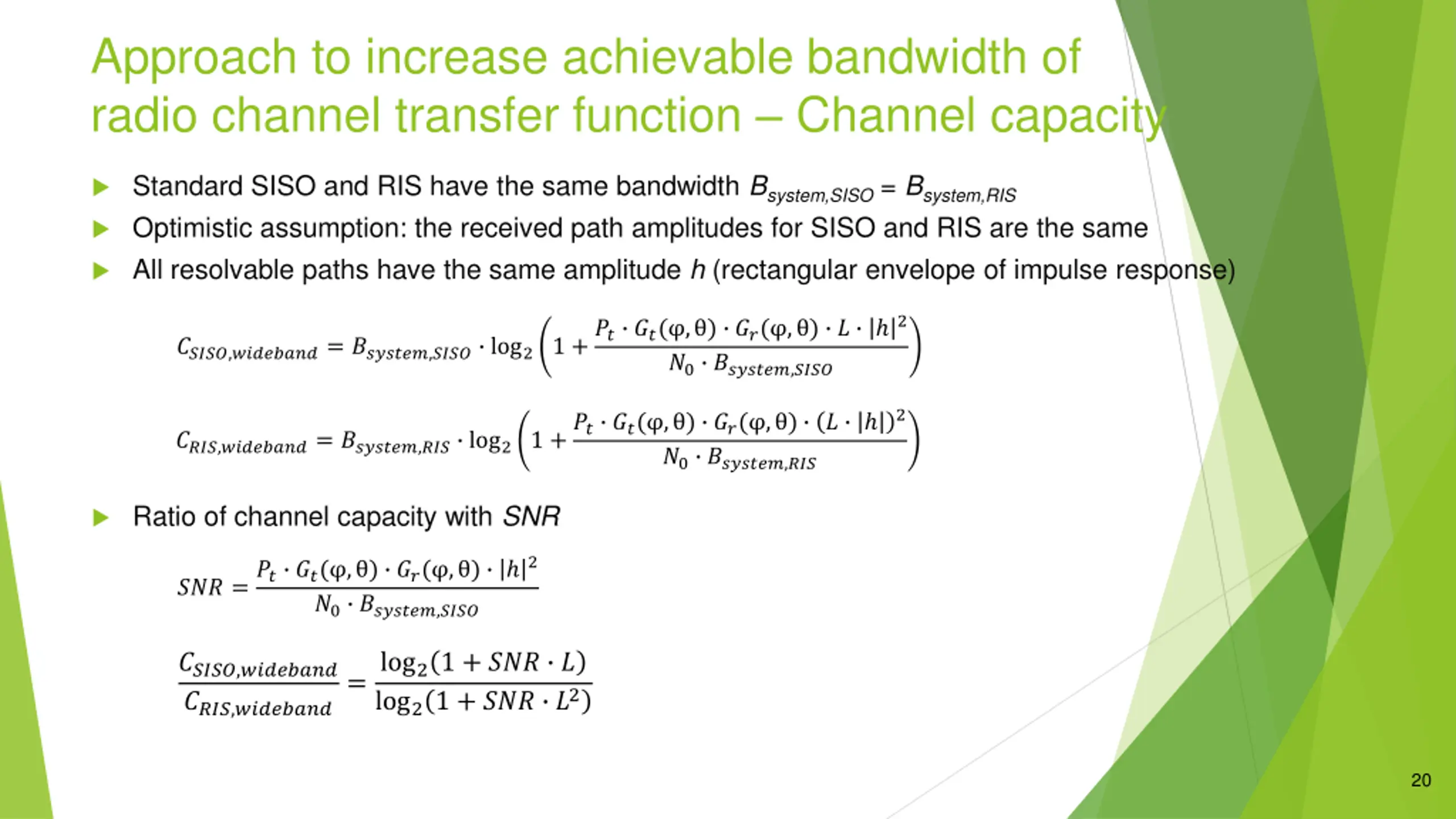 Approach to increase achievable bandwidth of radio channel transfer function – Channel capacity

Standard SISO and RIS have the same bandwidth $B_{system,SISO} = B_{system,RIS}$

Optimistic assumption: the received path amplitudes for SISO and RIS are the same

All resolvable paths have the same amplitude $h$ (rectangular envelope of impulse response)

$C_{SISO,wideband} = B_{system,SISO} \cdot \log_2\left(1 + \frac{P_t \cdot G_t(\varphi,\theta) \cdot G_r(\varphi,\theta) \cdot L \cdot |h|^2}{N_0 \cdot B_{system,SISO}}\right)$

$C_{RIS,wideband} = B_{system,RIS} \cdot \log_2\left(1 + \frac{P_t \cdot G_t(\varphi,\theta) \cdot G_r(\varphi,\theta) \cdot (L \cdot |h|)^2}{N_0 \cdot B_{system,RIS}}\right)$

Ratio of channel capacity with $SNR$

$SNR = \frac{P_t \cdot G_t(\varphi,\theta) \cdot G_r(\varphi,\theta) \cdot |h|^2}{N_0 \cdot B_{system,SISO}}$

$\frac{C_{SISO,wideband}}{C_{RIS,wideband}} = \frac{\log_2(1 + SNR \cdot L)}{\log_2(1 + SNR \cdot L^2)}$

20